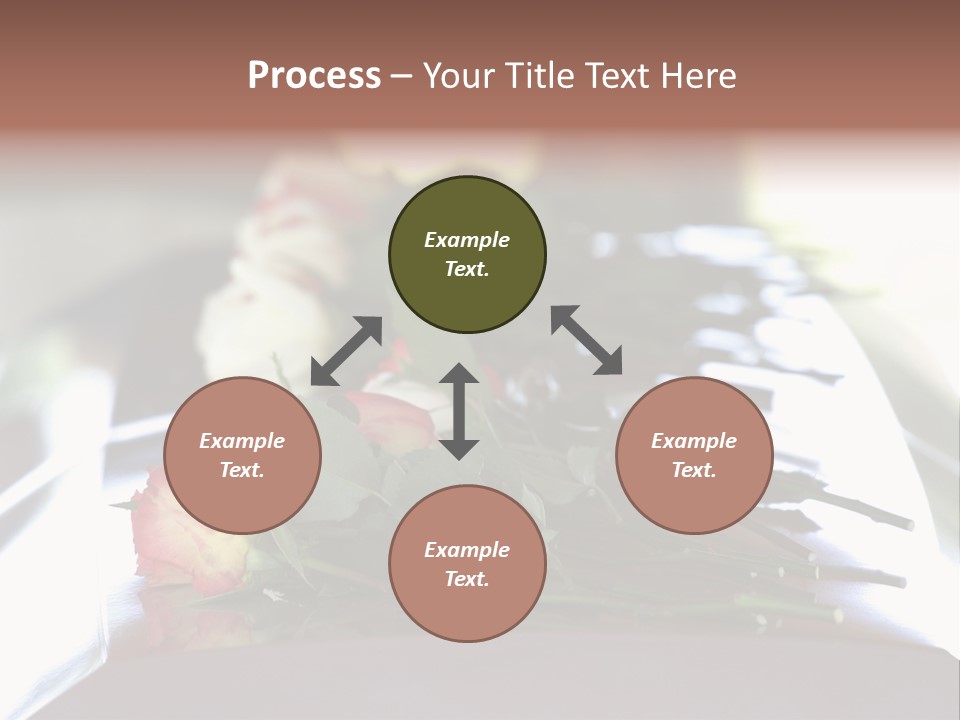 Process – Your Title Text Here

Example Text.

Example Text.

Example Text.

Example Text.